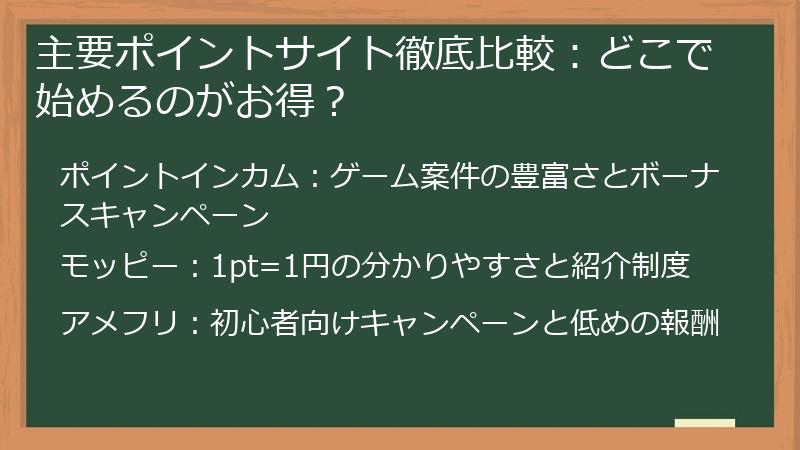 主要ポイントサイト徹底比較：どこで始めるのがお得？

ポイントインカム：ゲーム案件の豊富さとボーナスキャンペーン

モッピー：1pt=1円の分かりやすさと紹介制度

アメフリ：初心者向けキャンペーンと低めの報酬